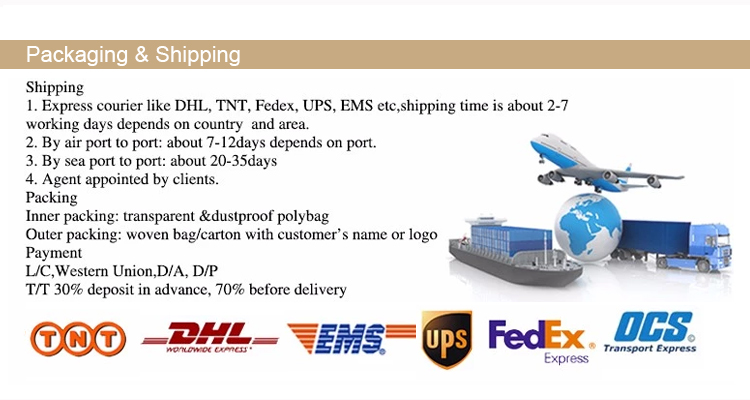 Packaging & Shipping

Shipping
1. Express courier like DHL, TNT, Fedex, UPS, EMS etc,shipping time is about 2-7 working days depends on country and area.
2. By air port to port: about 7-12days depends on port.
3. By sea port to port: about 20-35days
4. Agent appointed by clients.
Packing
Inner packing: transparent &dustproof polybag
Outer packing: woven bag/carton with customer's name or logo
Payment
L/C,Western Union,D/A, D/P
T/T 30% deposit in advance, 70% before delivery

TNT
DHL
WORLDWIDE EXPRESS
EMS
UPS
FedEx
Express
OCS
Transport Express